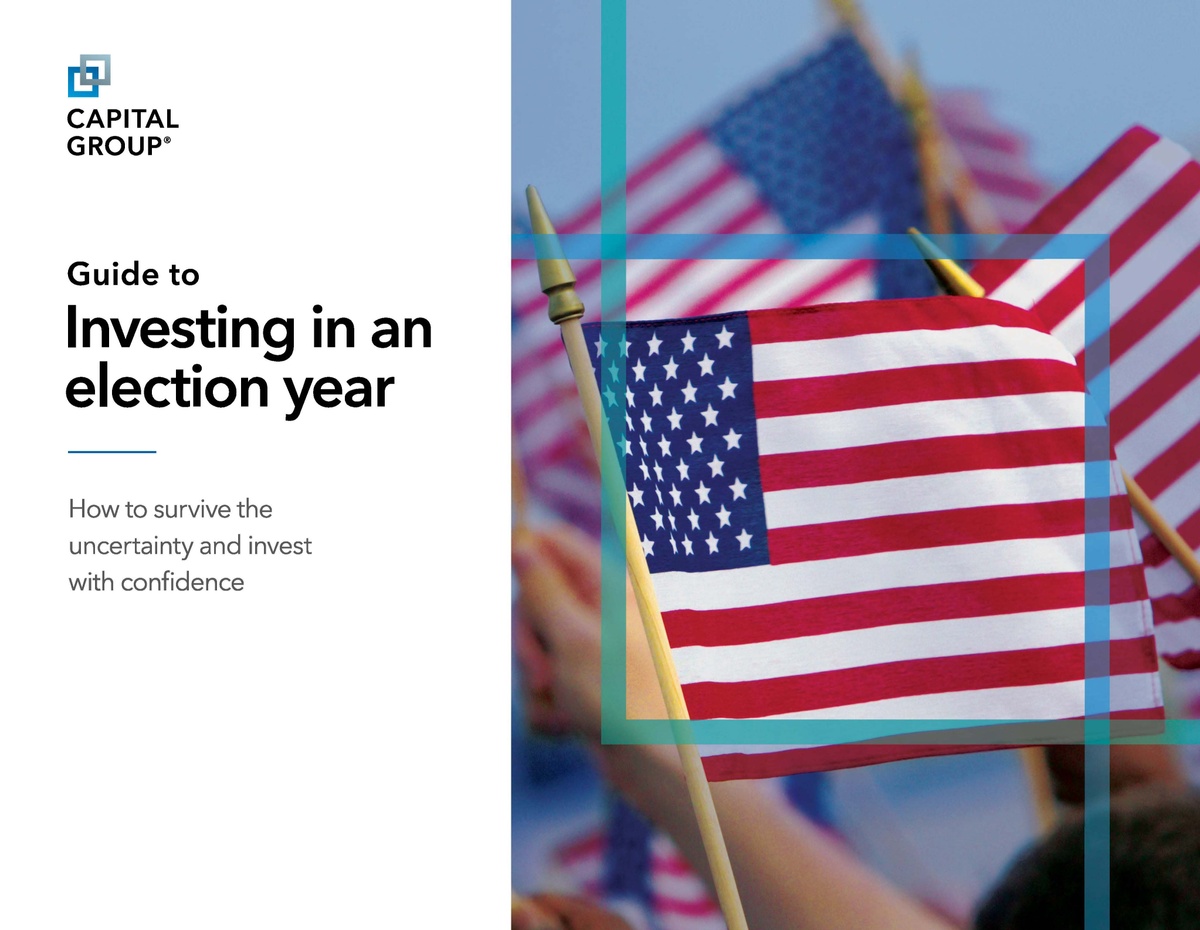 CAPITAL GROUP®

Guide to
Investing in an election year

How to survive the uncertainty and invest with confidence